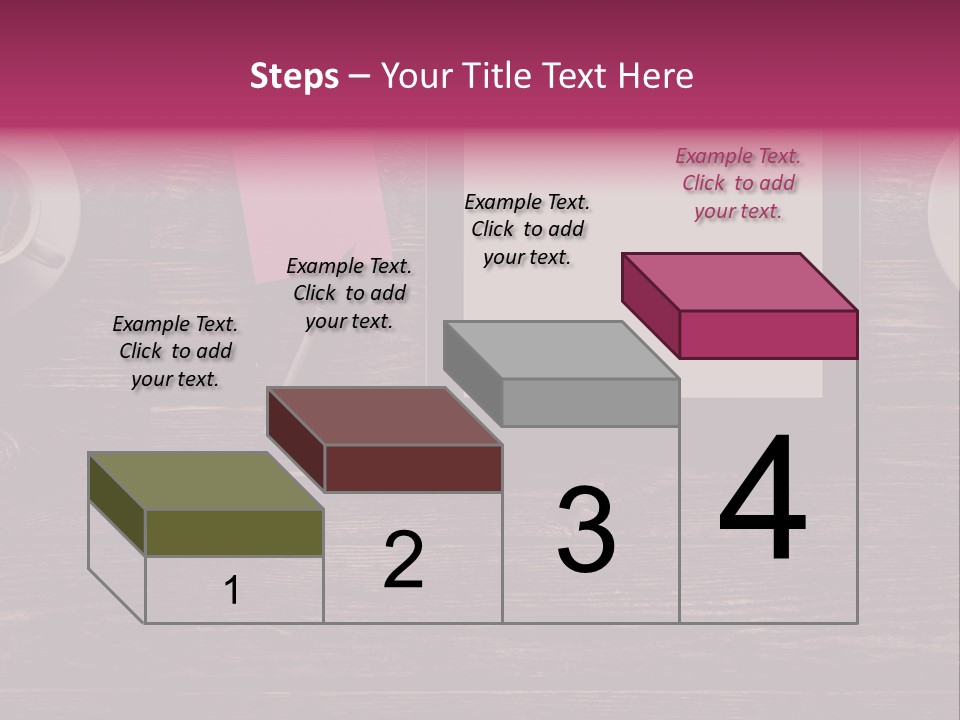 Steps – Your Title Text Here

Example Text. Click to add your text.

Example Text. Click to add your text.

Example Text. Click to add your text.

Example Text. Click to add your text.

1

2

3

4